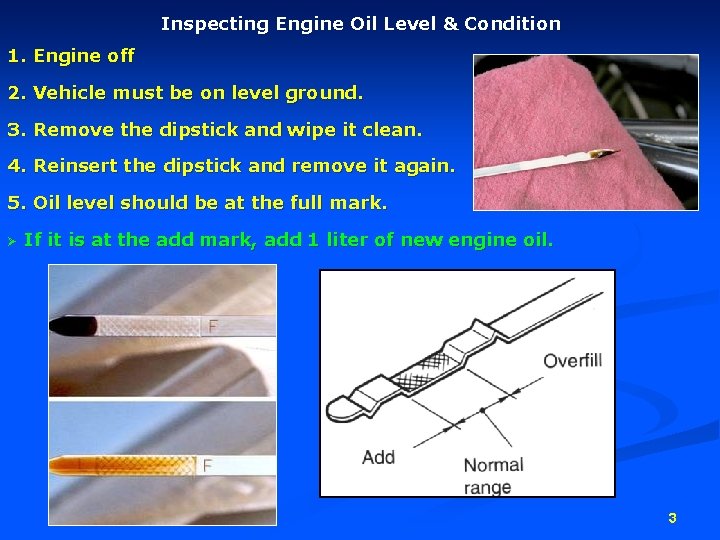 Inspecting Engine Oil Level & Condition

1. Engine off

2. Vehicle must be on level ground.

3. Remove the dipstick and wipe it clean.

4. Reinsert the dipstick and remove it again.

5. Oil level should be at the full mark.

➢ If it is at the add mark, add 1 liter of new engine oil.

F

F

Overfill

Add

Normal range

3